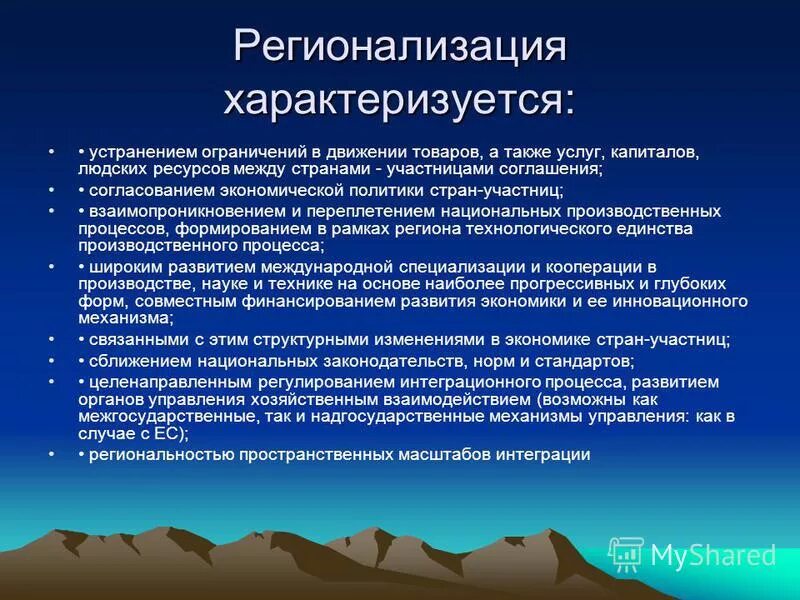 Регионализация характеризуется:

• • устранением ограничений в движении товаров, а также услуг, капиталов, людских ресурсов между странами - участницами соглашения;
• • согласованием экономической политики стран-участниц;
• • взаимопроникновением и переплетением национальных производственных процессов, формированием в рамках региона технологического единства производственного процесса;
• • широким развитием международной специализации и кооперации в производстве, науке и технике на основе наиболее прогрессивных и глубоких форм, совместным финансированием развития экономики и ее инновационного механизма;
• • связанными с этим структурными изменениями в экономике стран-участниц;
• • сближением национальных законодательств, норм и стандартов;
• • целенаправленным регулированием интеграционного процесса, развитием органов управления хозяйственным взаимодействием (возможны как межгосударственные, так и надгосударственные механизмы управления: как в случае с ЕС);
• • региональностью пространственных масштабов интеграции

MyShared